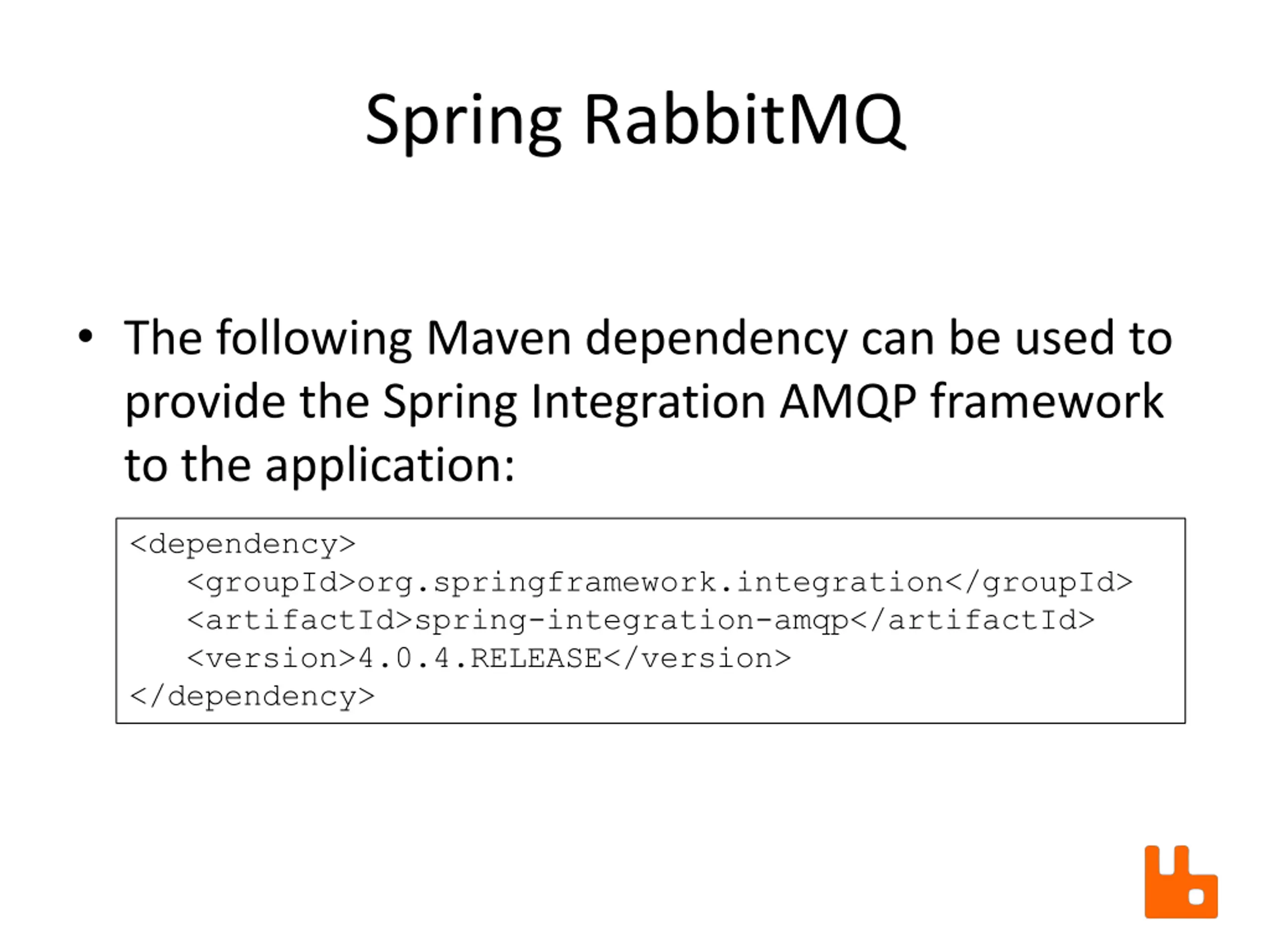 Spring RabbitMQ

• The following Maven dependency can be used to provide the Spring Integration AMQP framework to the application:

<dependency>
   <groupId>org.springframework.integration</groupId>
   <artifactId>spring-integration-amqp</artifactId>
   <version>4.0.4.RELEASE</version>
</dependency>